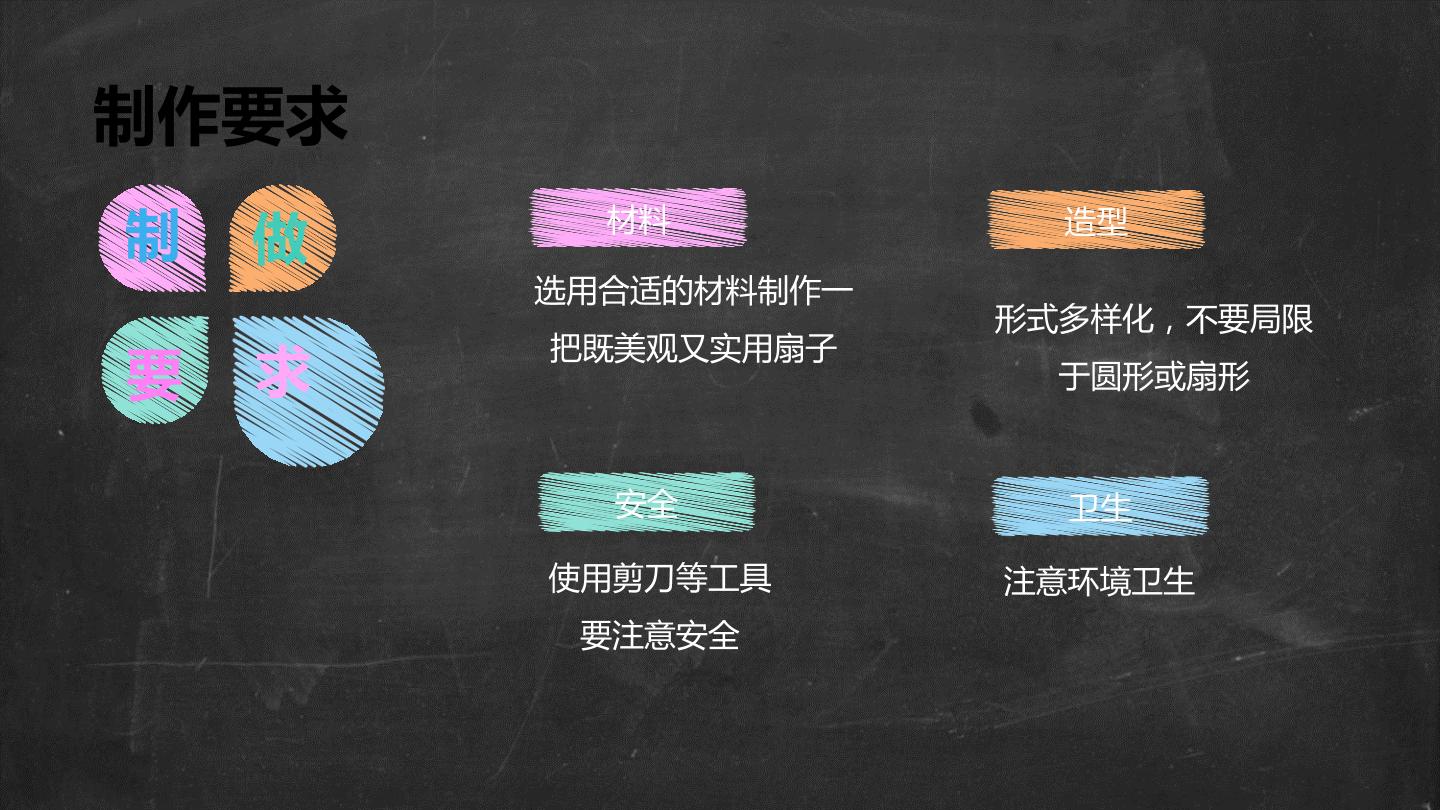 制作要求

制 做
要 求

材料
选用合适的材料制作一把既美观又实用扇子

造型
形式多样化，不要局限于圆形或扇形

安全
使用剪刀等工具要注意安全

卫生
注意环境卫生